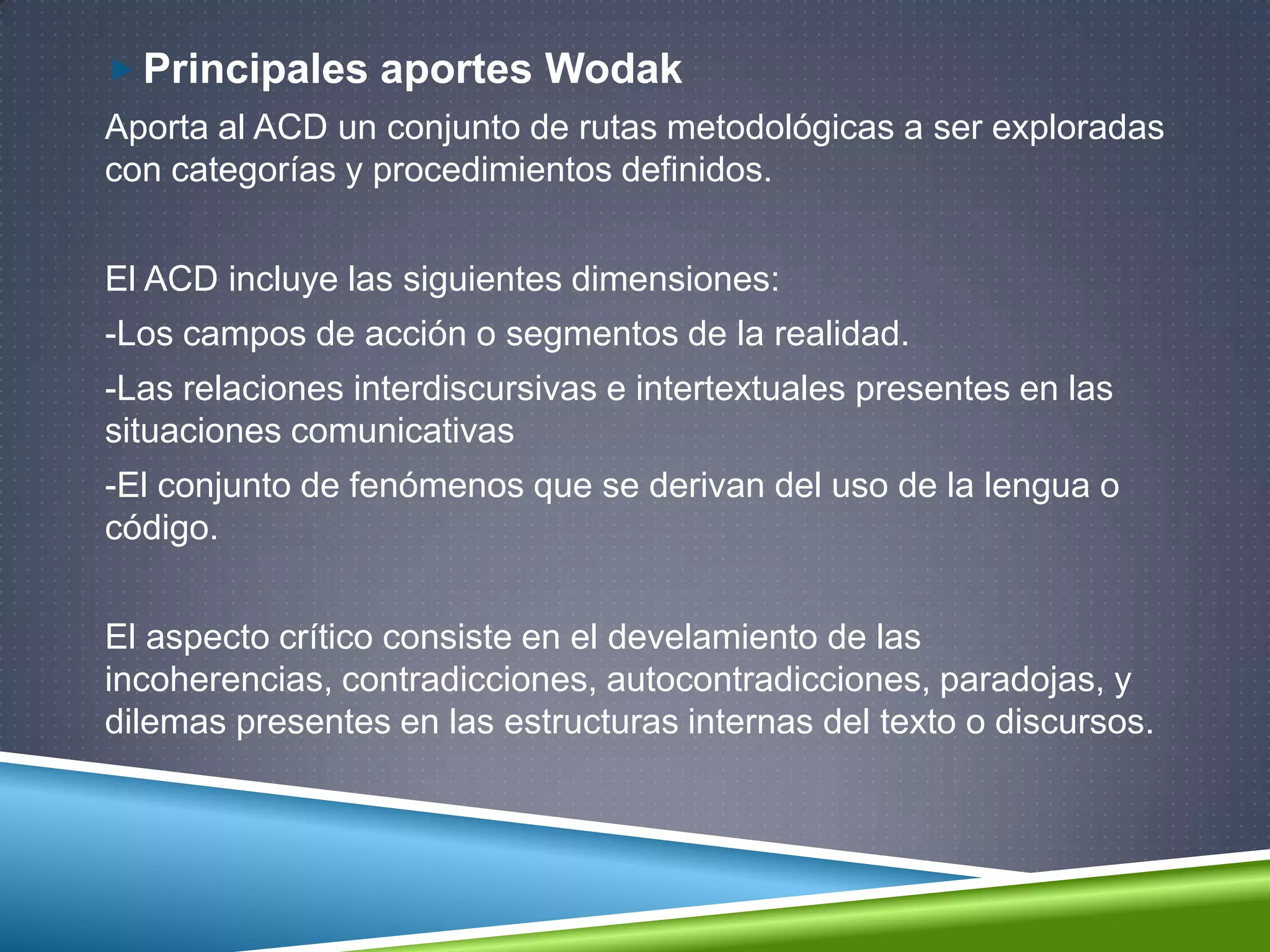 Principales aportes Wodak

Aporta al ACD un conjunto de rutas metodológicas a ser exploradas con categorías y procedimientos definidos.

El ACD incluye las siguientes dimensiones:

-Los campos de acción o segmentos de la realidad.

-Las relaciones interdiscursivas e intertextuales presentes en las situaciones comunicativas

-El conjunto de fenómenos que se derivan del uso de la lengua o código.

El aspecto crítico consiste en el develamiento de las incoherencias, contradicciones, autocontradicciones, paradojas, y dilemas presentes en las estructuras internas del texto o discursos.